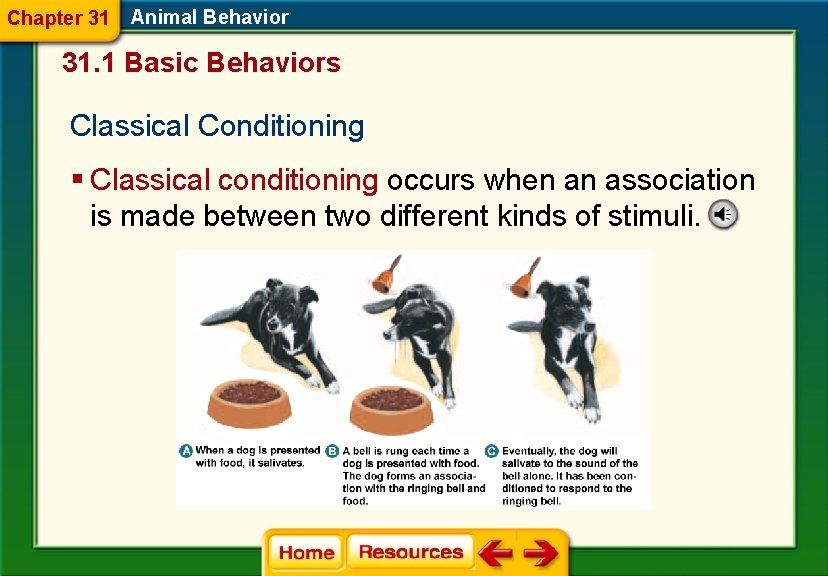 Chapter 31 Animal Behavior

31.1 Basic Behaviors

Classical Conditioning

▪ Classical conditioning occurs when an association is made between two different kinds of stimuli.

A When a dog is presented with food, it salivates.

B A bell is rung each time a dog is presented with food. The dog forms an association with the ringing bell and food.

C Eventually, the dog will salivate to the sound of the bell alone. It has been conditioned to respond to the ringing bell.

Home Resources